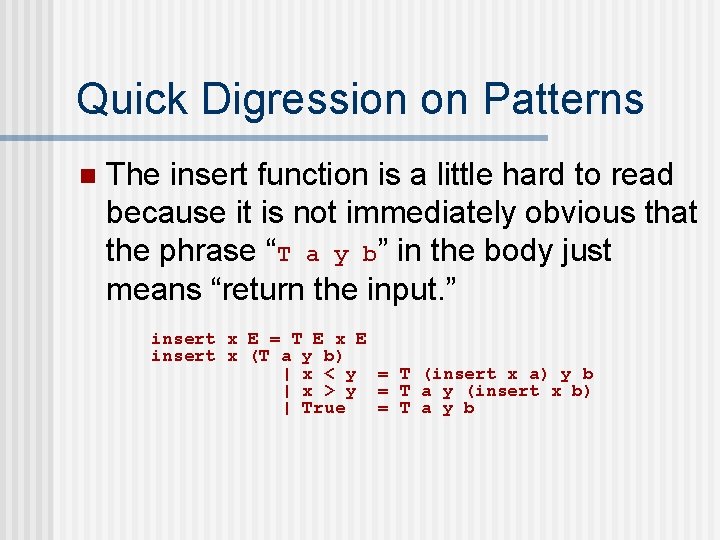 Quick Digression on Patterns

The insert function is a little hard to read because it is not immediately obvious that the phrase “T a y b” in the body just means “return the input.”

insert x E = T E x E
insert x (T a y b)
 | x < y = T (insert x a) y b
 | x > y = T a y (insert x b)
 | True = T a y b